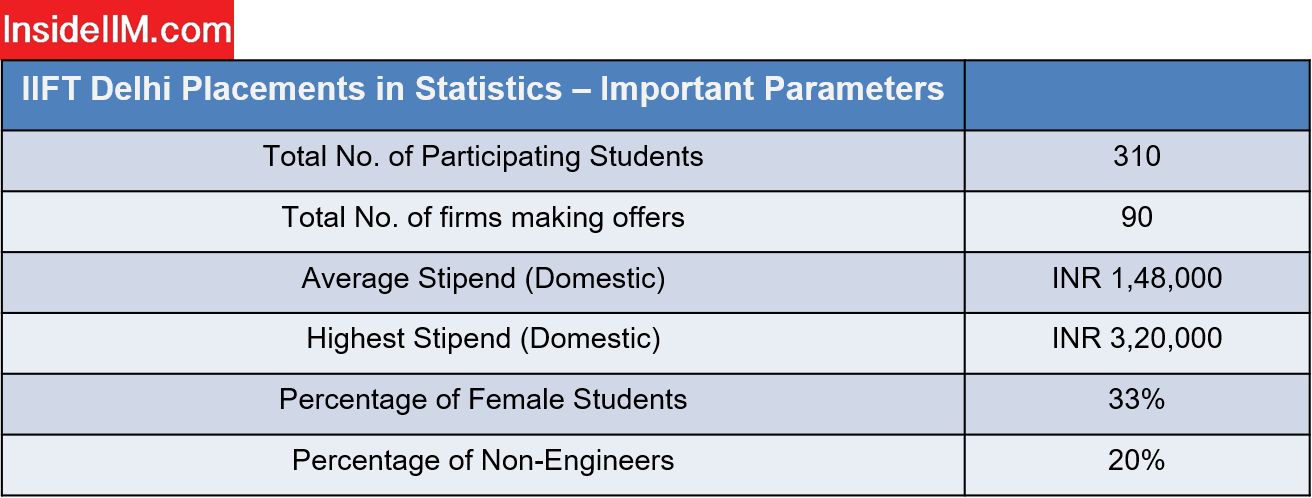 InsideIIM.com

| IIFT Delhi Placements in Statistics – Important Parameters | |
|---|---|
| Total No. of Participating Students | 310 |
| Total No. of firms making offers | 90 |
| Average Stipend (Domestic) | INR 1,48,000 |
| Highest Stipend (Domestic) | INR 3,20,000 |
| Percentage of Female Students | 33% |
| Percentage of Non-Engineers | 20% |